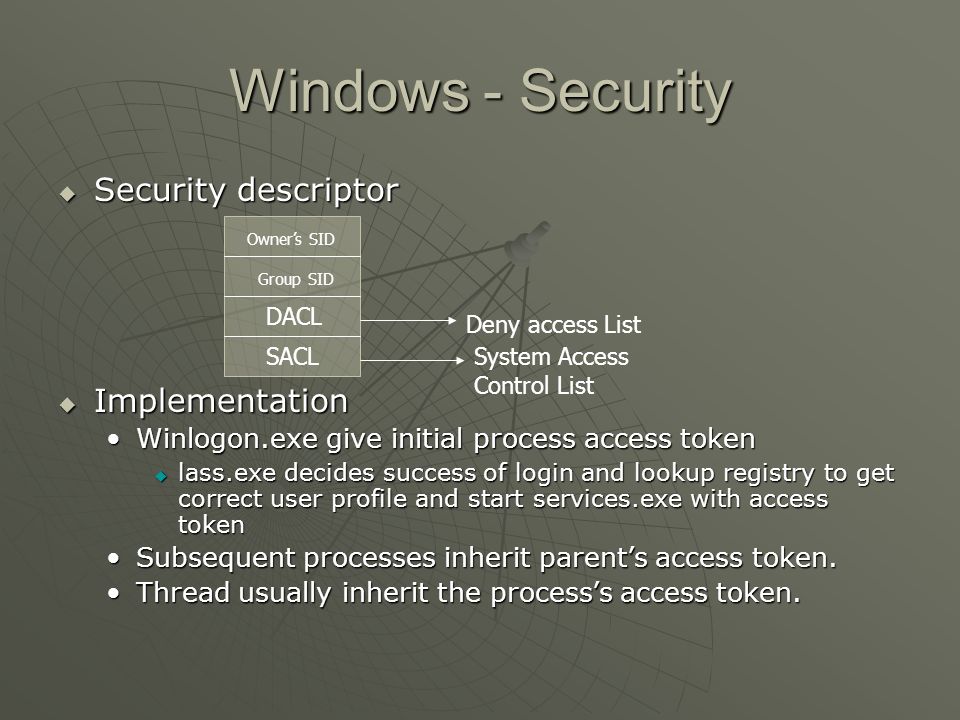 Windows - Security

Security descriptor

Owner's SID
Group SID
DACL
SACL

Deny access List

System Access Control List

Implementation
• Winlogon.exe give initial process access token
lass.exe decides success of login and lookup registry to get correct user profile and start services.exe with access token
• Subsequent processes inherit parent's access token.
• Thread usually inherit the process's access token.